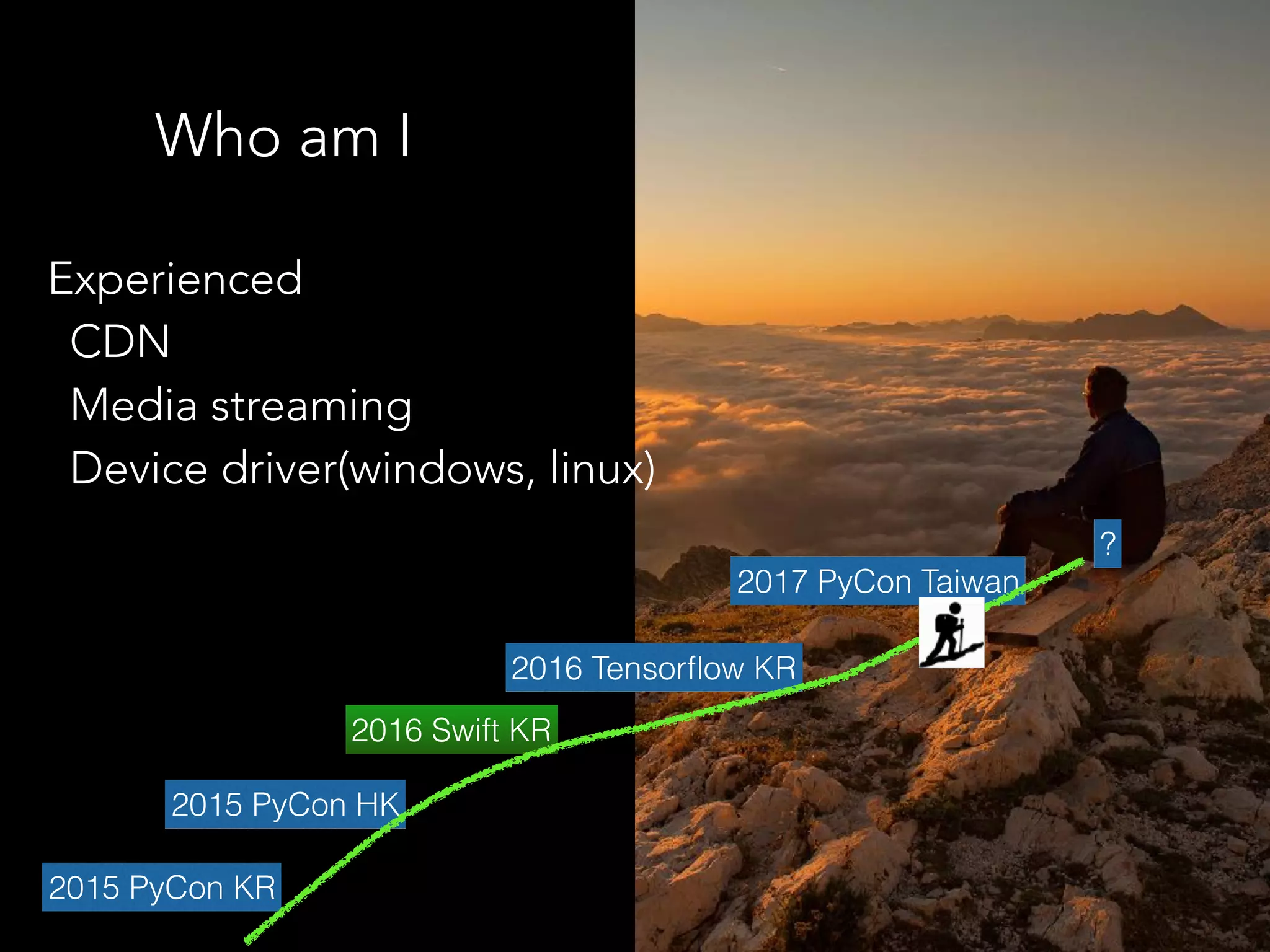 Who am I

Experienced
CDN
Media streaming
Device driver(windows, linux)

?
2017 PyCon Taiwan
2016 Tensorflow KR
2016 Swift KR
2015 PyCon HK
2015 PyCon KR